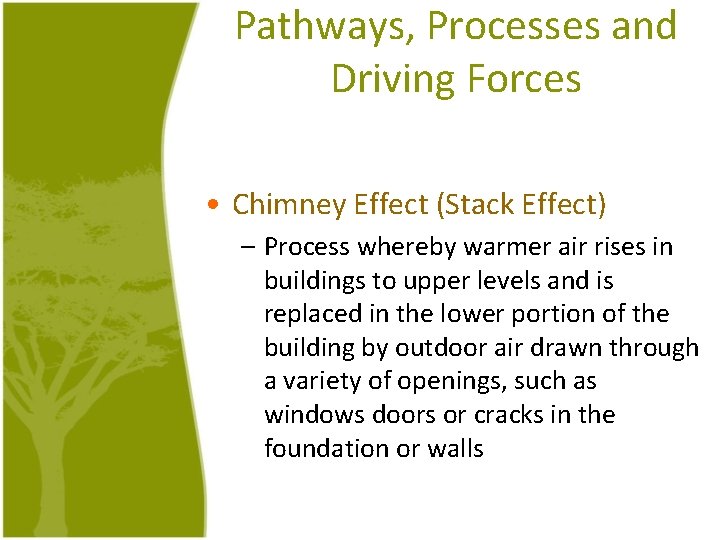 Pathways, Processes and Driving Forces

• Chimney Effect (Stack Effect)
– Process whereby warmer air rises in buildings to upper levels and is replaced in the lower portion of the building by outdoor air drawn through a variety of openings, such as windows doors or cracks in the foundation or walls